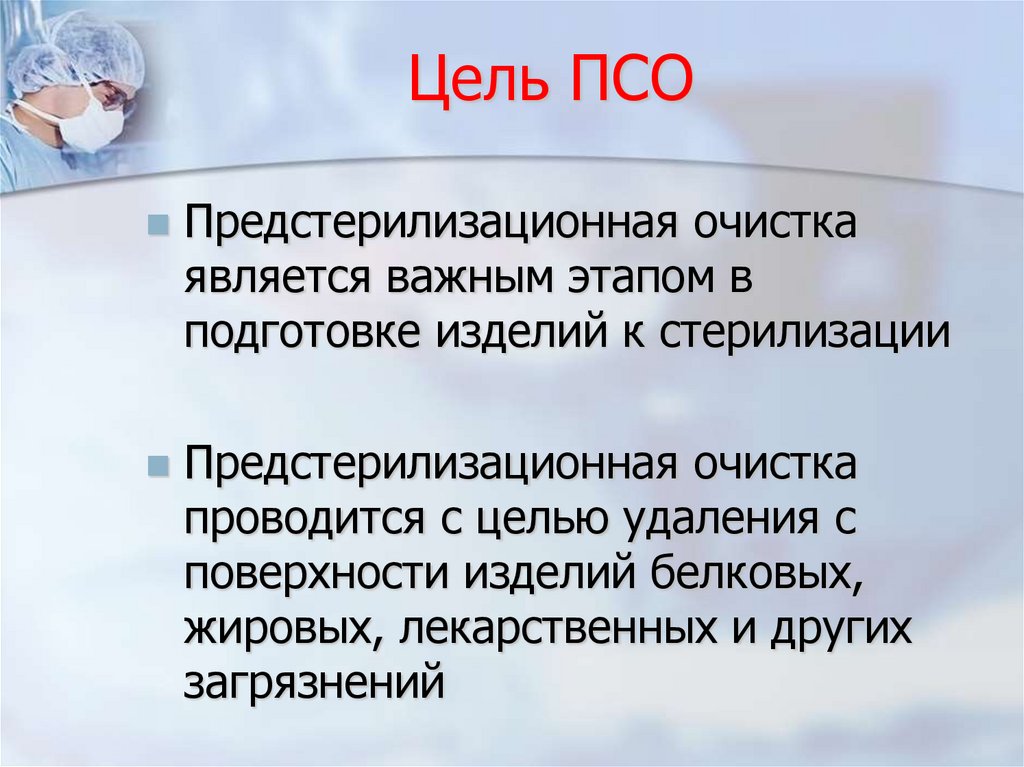 Цель ПСО

Предстерилизационная очистка является важным этапом в подготовке изделий к стерилизации

Предстерилизационная очистка проводится с целью удаления с поверхности изделий белковых, жировых, лекарственных и других загрязнений